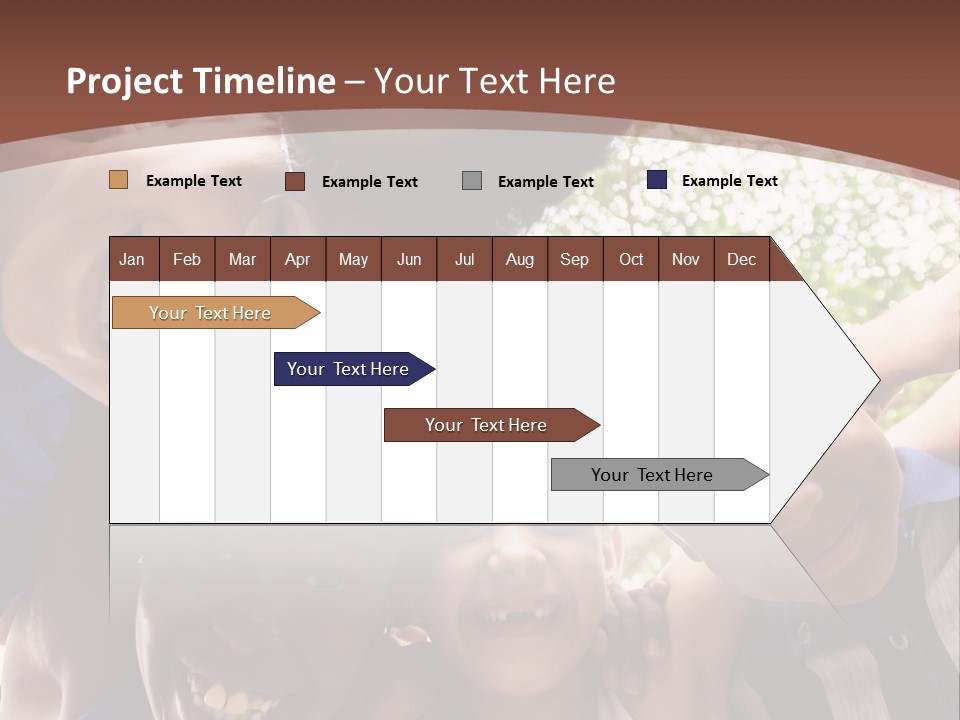 Project Timeline – Your Text Here

Example Text Example Text Example Text Example Text

| Jan | Feb | Mar | Apr | May | Jun | Jul | Aug | Sep | Oct | Nov | Dec |
|---|---|---|---|---|---|---|---|---|---|---|---|

Your Text Here

Your Text Here

Your Text Here

Your Text Here